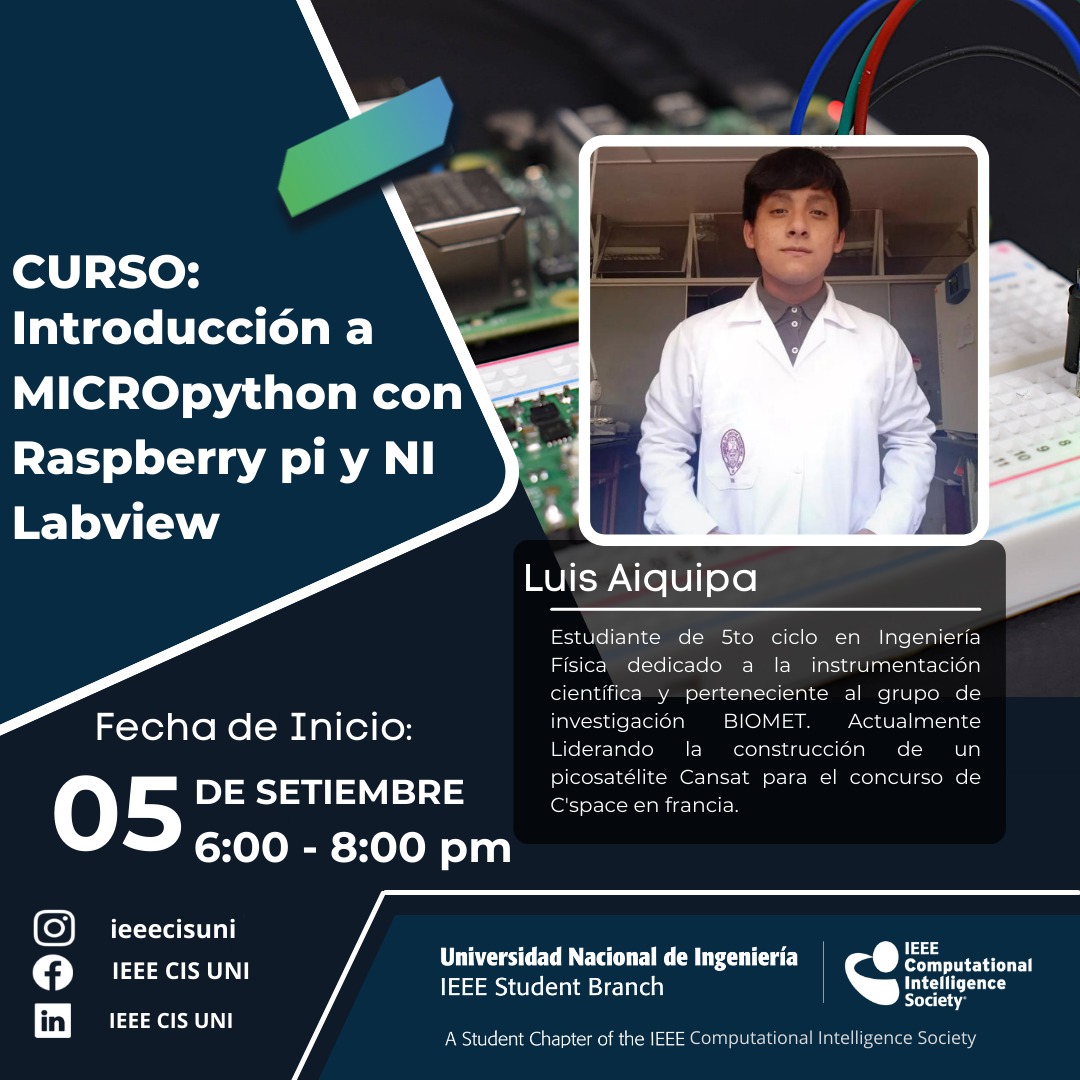 CURSO: Introducción a MICROpython con Raspberry pi y NI Labview

Luis Aiquipa

Estudiante de 5to ciclo en Ingeniería Física dedicado a la instrumentación científica y perteneciente al grupo de investigación BIOMET. Actualmente Liderando la construcción de un picosatélite Cansat para el concurso de C'space en francia.

Fecha de Inicio:

05 DE SETIEMBRE
6:00 - 8:00 pm

ieeecisuni
IEEE CIS UNI
IEEE CIS UNI

Universidad Nacional de Ingeniería
IEEE Student Branch

IEEE Computational Intelligence Society

A Student Chapter of the IEEE Computational Intelligence Society